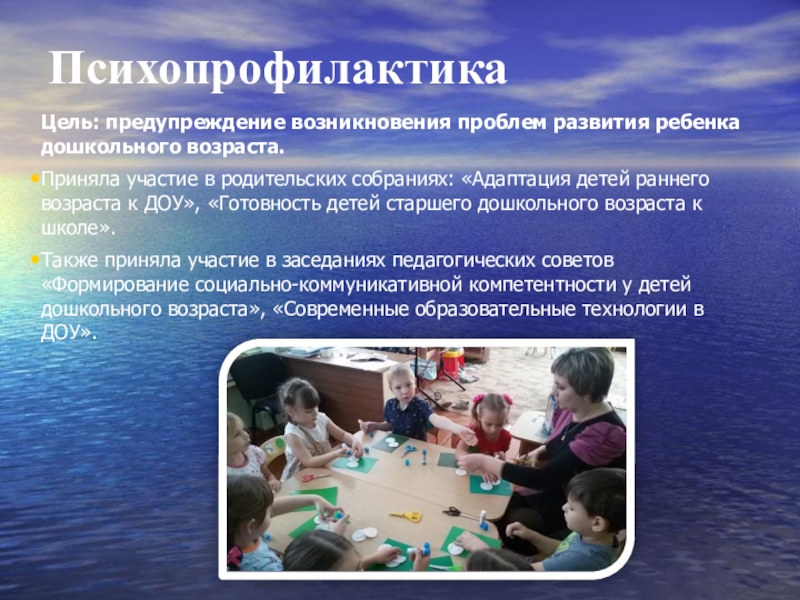 Психопрофилактика

Цель: предупреждение возникновения проблем развития ребенка дошкольного возраста.

•Приняла участие в родительских собраниях: «Адаптация детей раннего возраста к ДОУ», «Готовность детей старшего дошкольного возраста к школе».

•Также приняла участие в заседаниях педагогических советов «Формирование социально-коммуникативной компетентности у детей дошкольного возраста», «Современные образовательные технологии в ДОУ».